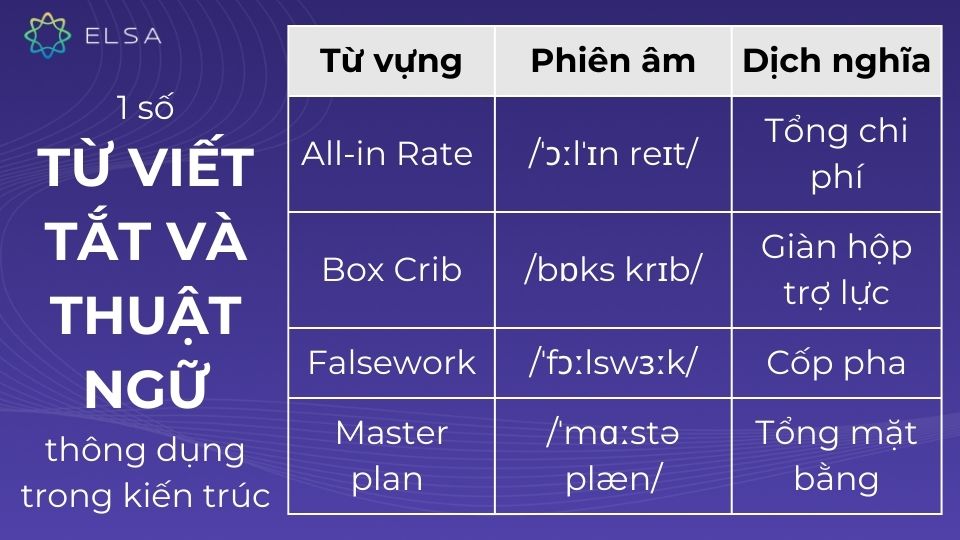 ELSA

1 số
TỪ VIẾT TẮT VÀ THUẬT NGỮ
thông dụng trong kiến trúc

| Từ vựng | Phiên âm | Dịch nghĩa |
|---|---|---|
| All-in Rate | /ˈɔːlˈɪn reɪt/ | Tổng chi phí |
| Box Crib | /bɒks krɪb/ | Giàn hộp trợ lực |
| Falsework | /ˈfɔːlswɜːk/ | Cốp pha |
| Master plan | /ˈmɑːstə plæn/ | Tổng mặt bằng |